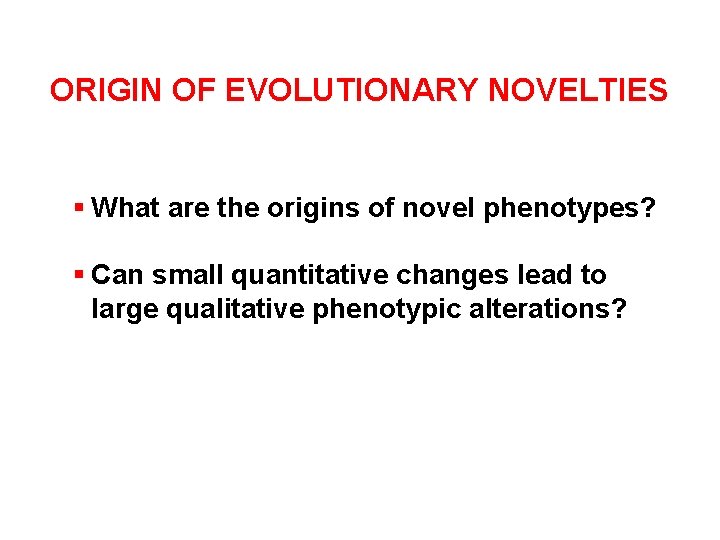 ORIGIN OF EVOLUTIONARY NOVELTIES

▪ What are the origins of novel phenotypes?

▪ Can small quantitative changes lead to large qualitative phenotypic alterations?